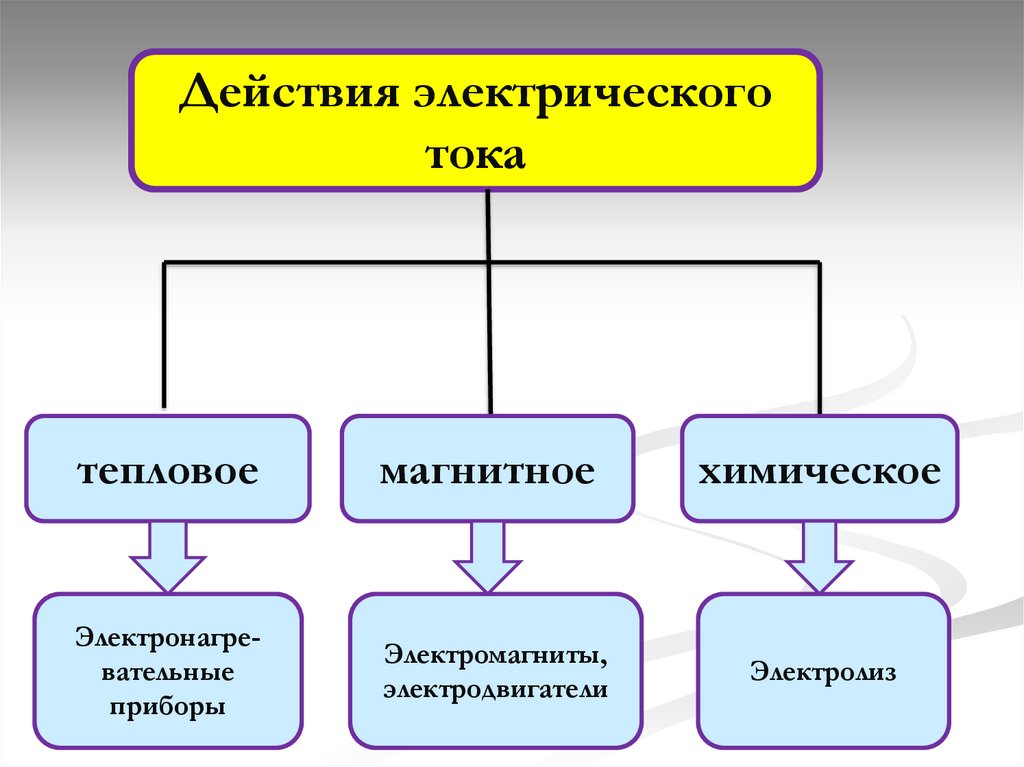 Действия электрического тока

тепловое

магнитное

химическое

Электронагревательные приборы

Электромагниты, электродвигатели

Электролиз